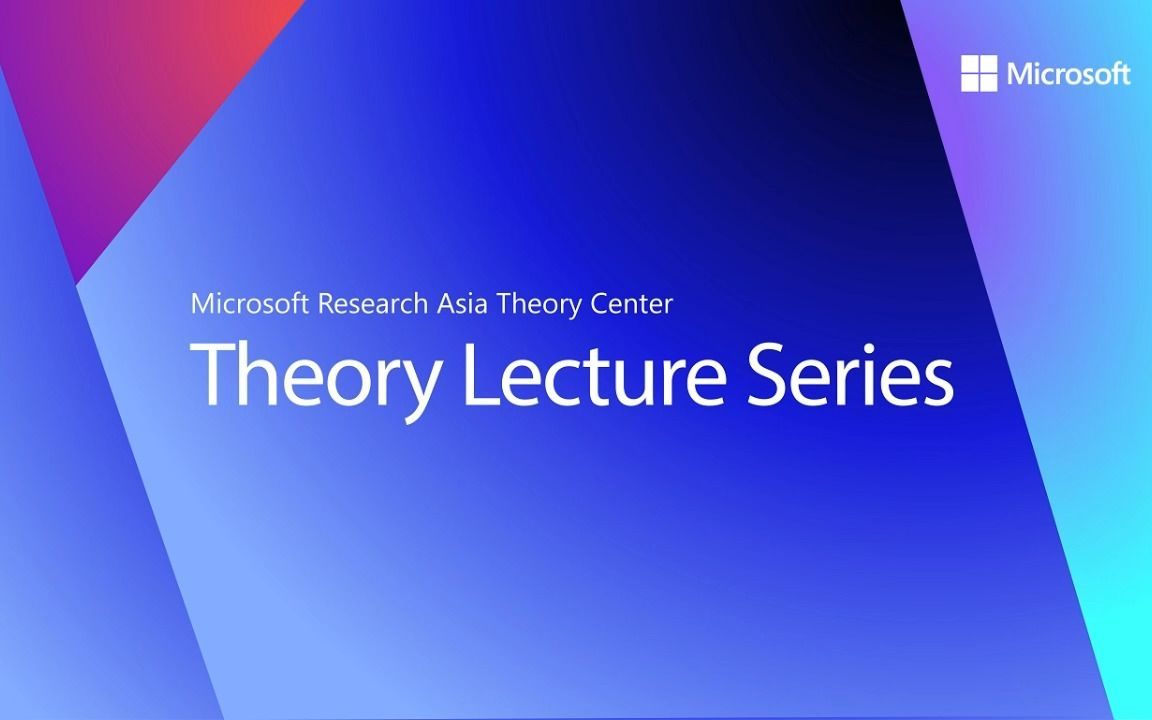 Microsoft

Microsoft Research Asia Theory Center

Theory Lecture Series